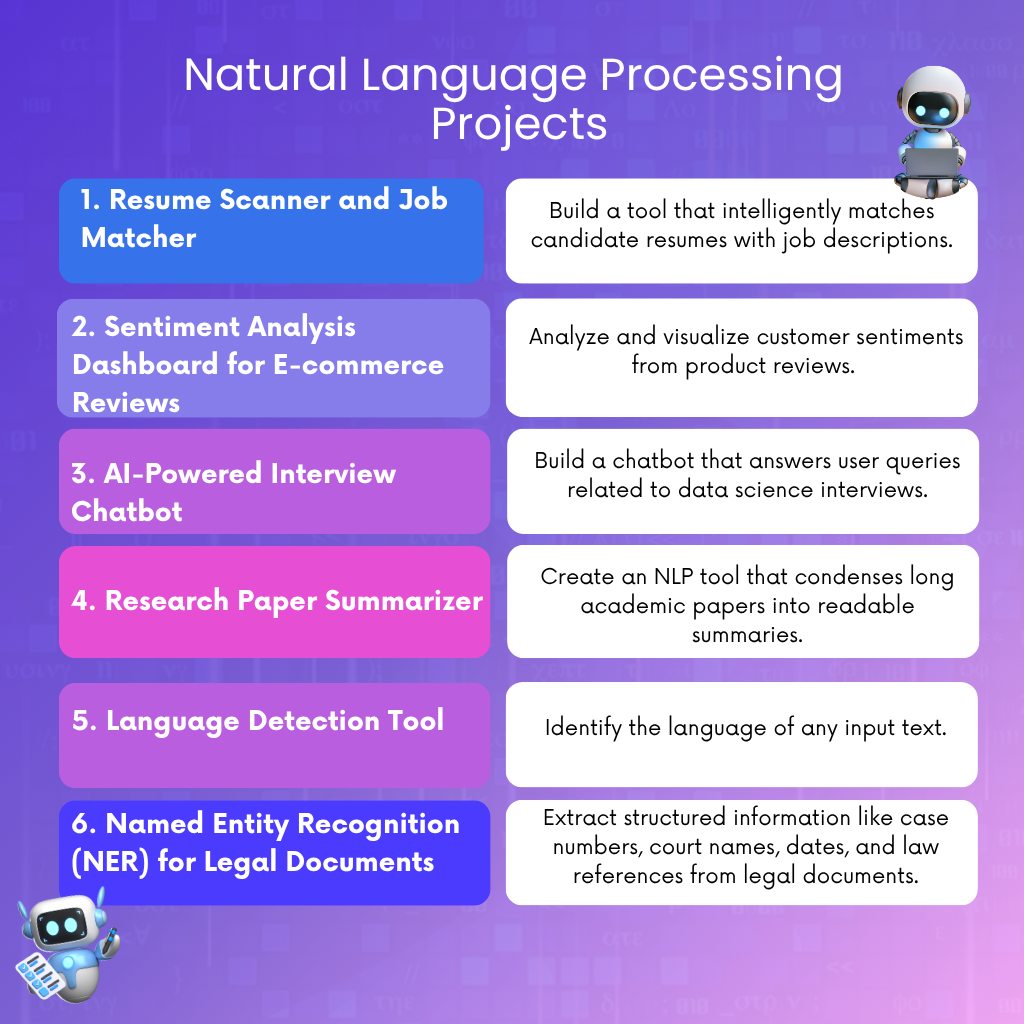 Natural Language Processing Projects

1. Resume Scanner and Job Matcher

Build a tool that intelligently matches candidate resumes with job descriptions.

2. Sentiment Analysis Dashboard for E-commerce Reviews

Analyze and visualize customer sentiments from product reviews.

3. AI-Powered Interview Chatbot

Build a chatbot that answers user queries related to data science interviews.

4. Research Paper Summarizer

Create an NLP tool that condenses long academic papers into readable summaries.

5. Language Detection Tool

Identify the language of any input text.

6. Named Entity Recognition (NER) for Legal Documents

Extract structured information like case numbers, court names, dates, and law references from legal documents.